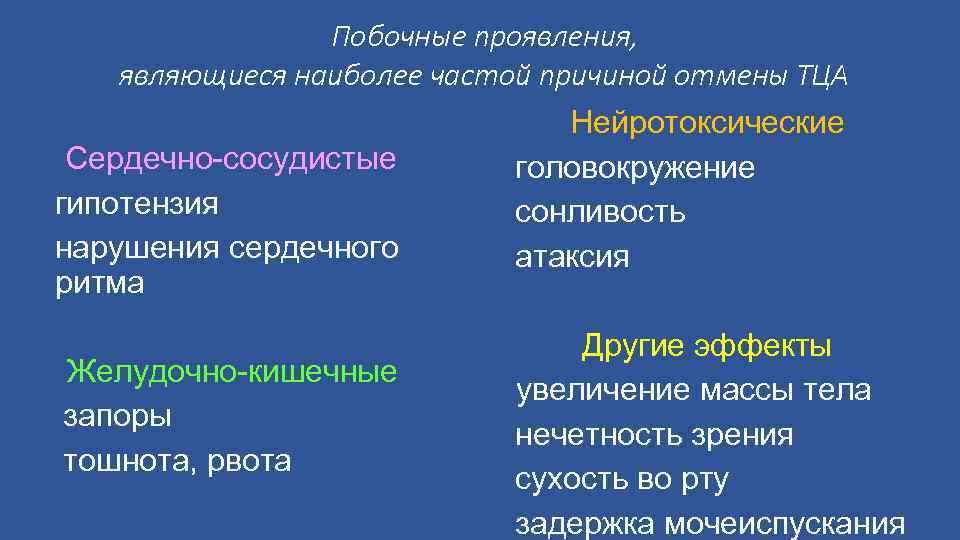 Побочные проявления,
являющиеся наиболее частой причиной отмены ТЦА

Сердечно-сосудистые
гипотензия
нарушения сердечного ритма

Желудочно-кишечные
запоры
тошнота, рвота

Нейротоксические
головокружение
сонливость
атаксия

Другие эффекты
увеличение массы тела
нечетность зрения
сухость во рту
задержка мочеиспускания